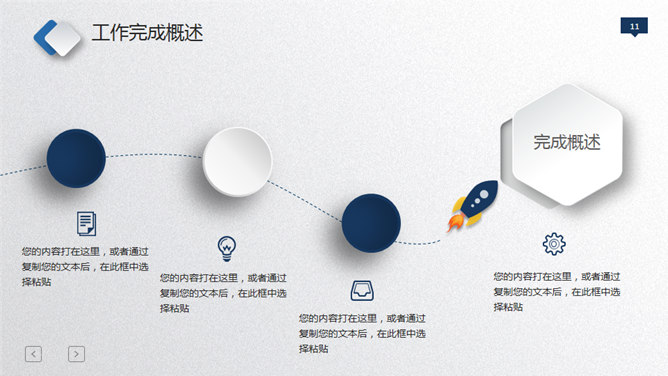 工作完成概述

11

完成概述

您的内容打在这里，或者通过复制您的文本后，在此框中选择粘贴

您的内容打在这里，或者通过复制您的文本后，在此框中选择粘贴

您的内容打在这里，或者通过复制您的文本后，在此框中选择粘贴

您的内容打在这里，或者通过复制您的文本后，在此框中选择粘贴